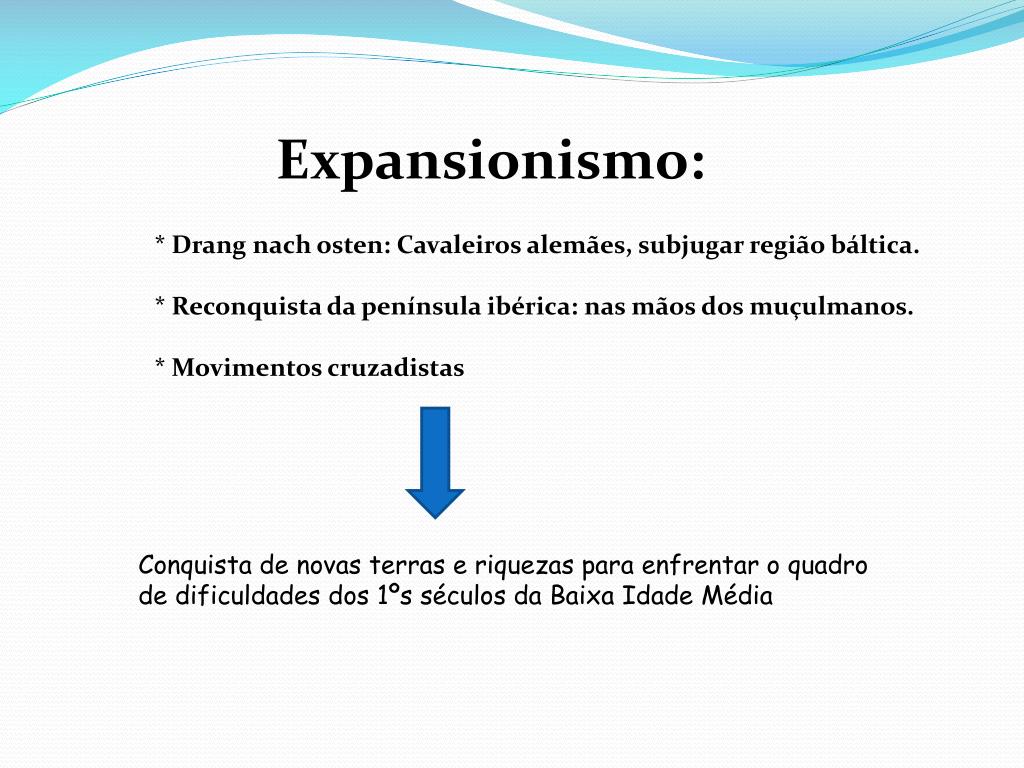 Expansionismo:

* Drang nach osten: Cavaleiros alemães, subjugar região báltica.

* Reconquista da península ibérica: nas mãos dos muçulmanos.

* Movimentos cruzadistas

Conquista de novas terras e riquezas para enfrentar o quadro de dificuldades dos 1ºs séculos da Baixa Idade Média